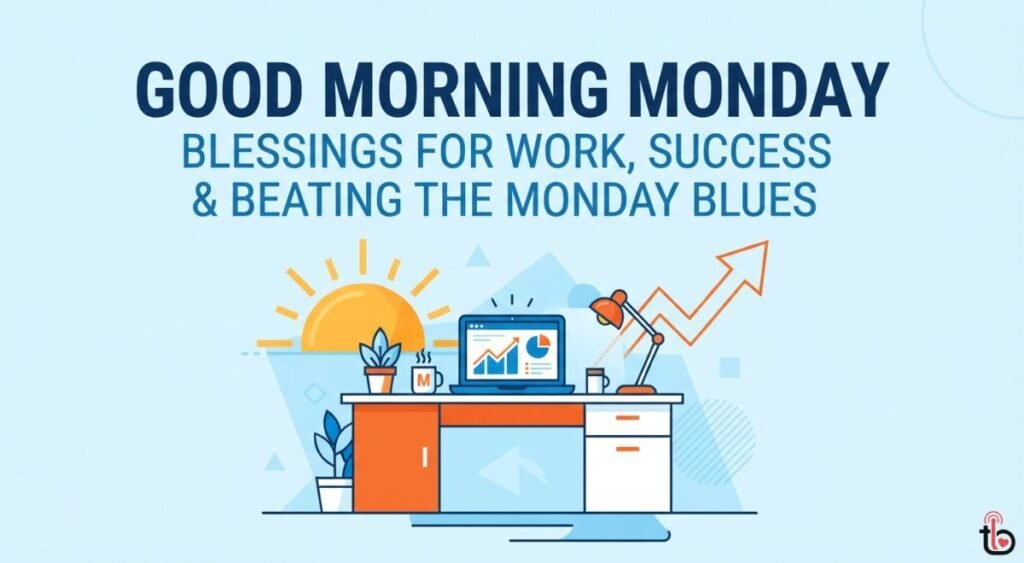 GOOD MORNING MONDAY
BLESSINGS FOR WORK, SUCCESS
& BEATING THE MONDAY BLUES

M